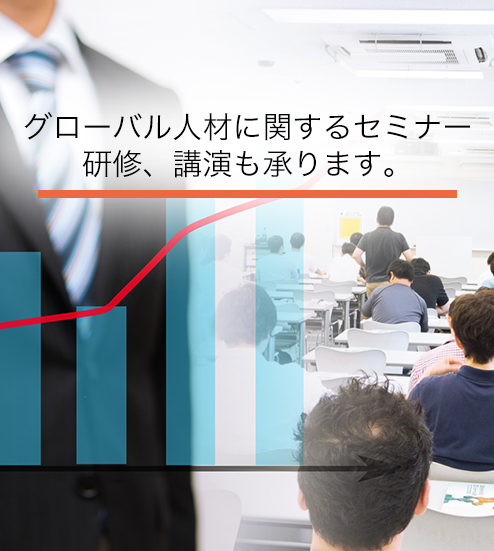 グローバル人材に関するセミナー
研修、講演も承ります。